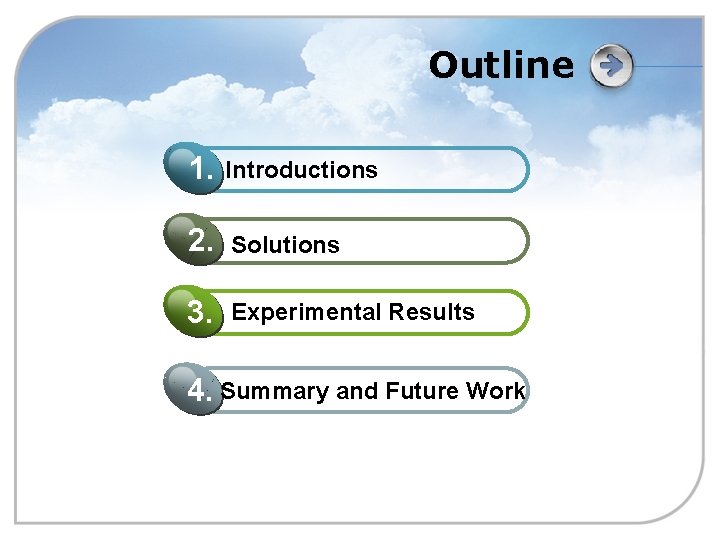 Outline

1. Introductions

2. Solutions

3. Experimental Results

4. Summary and Future Work